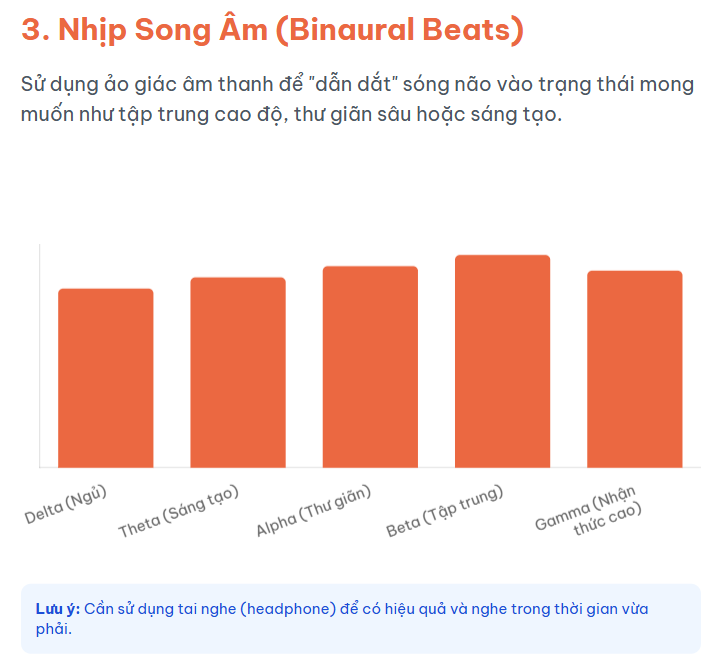 3. Nhịp Song Âm (Binaural Beats)

Sử dụng ảo giác âm thanh để "dẫn dắt" sóng não vào trạng thái mong muốn như tập trung cao độ, thư giãn sâu hoặc sáng tạo.

Delta (Ngủ)
Theta (Sáng tạo)
Alpha (Thư giãn)
Beta (Tập trung)
Gamma (Nhận thức cao)

Lưu ý: Cần sử dụng tai nghe (headphone) để có hiệu quả và nghe trong thời gian vừa phải.